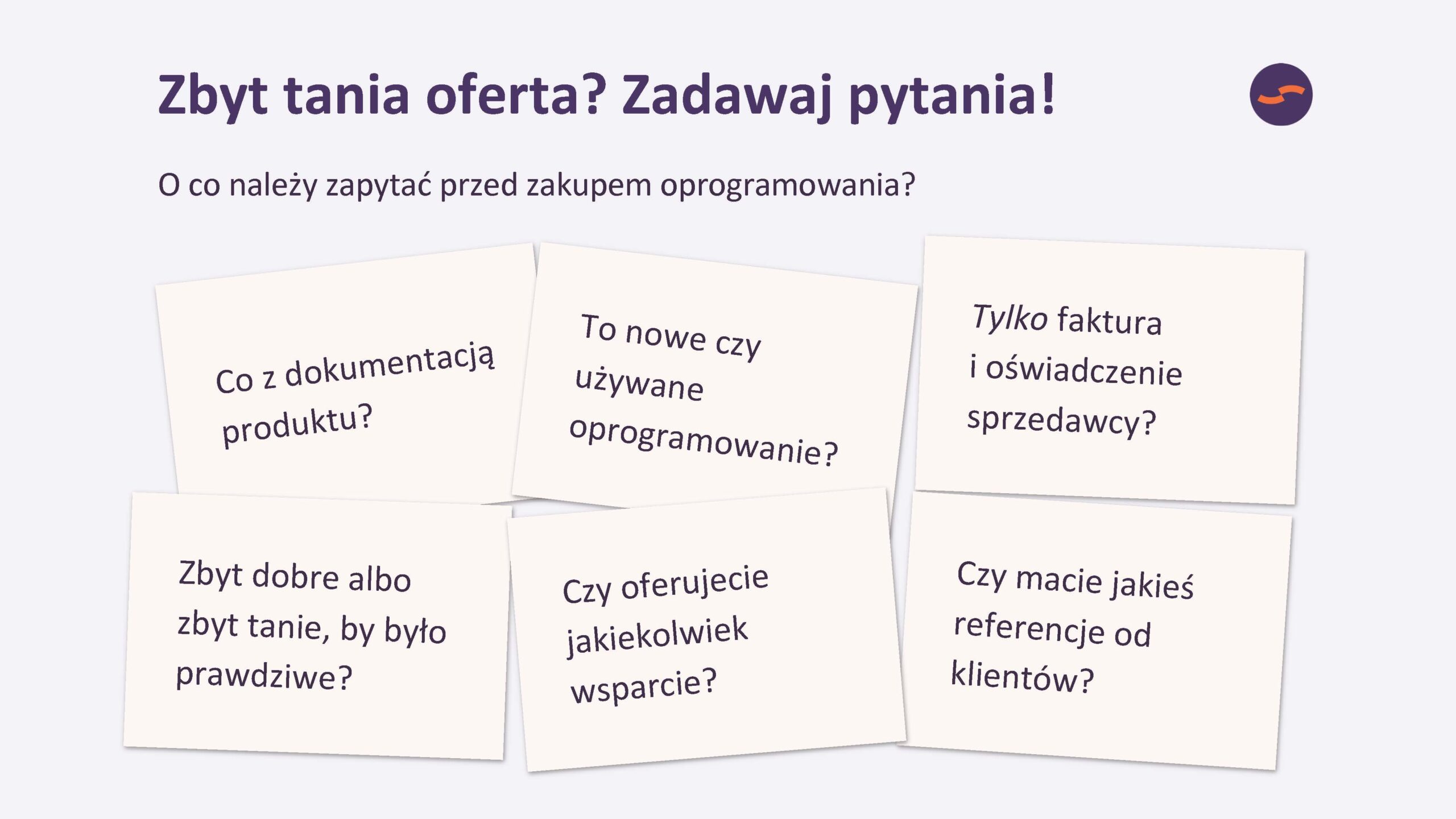 Zbyt tania oferta? Zadawaj pytania!

O co należy zapytać przed zakupem oprogramowania?

Co z dokumentacją produktu?

To nowe czy używane oprogramowanie?

Tylko faktura i oświadczenie sprzedawcy?

Zbyt dobre albo zbyt tanie, by było prawdziwe?

Czy oferujecie jakiekolwiek wsparcie?

Czy macie jakieś referencje od klientów?